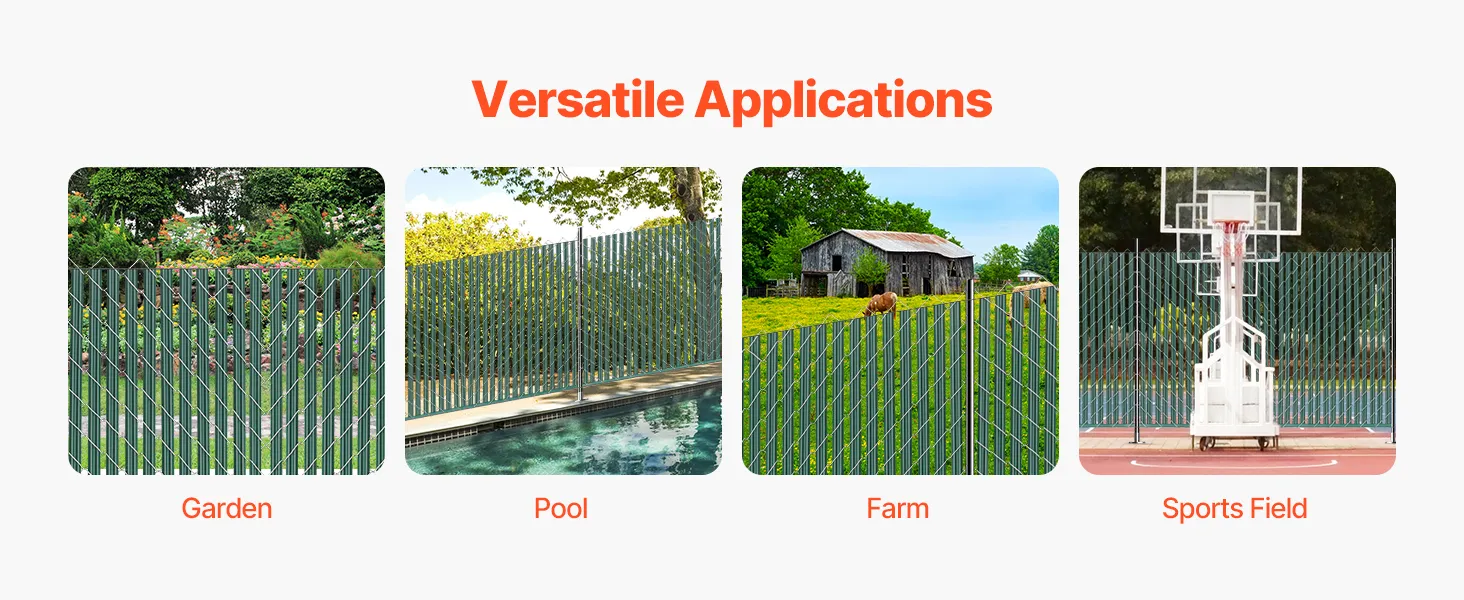 Versatile Applications

Garden

Pool

Farm

Sports Field